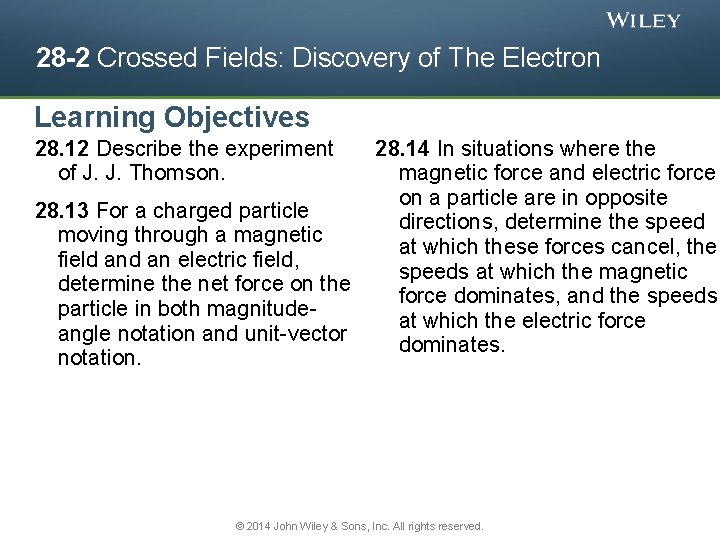 WILEY

28-2 Crossed Fields: Discovery of The Electron

Learning Objectives

28.12 Describe the experiment of J. J. Thomson.

28.13 For a charged particle moving through a magnetic field and an electric field, determine the net force on the particle in both magnitude-angle notation and unit-vector notation.

28.14 In situations where the magnetic force and electric force on a particle are in opposite directions, determine the speed at which these forces cancel, the speeds at which the magnetic force dominates, and the speeds at which the electric force dominates.

© 2014 John Wiley & Sons, Inc. All rights reserved.